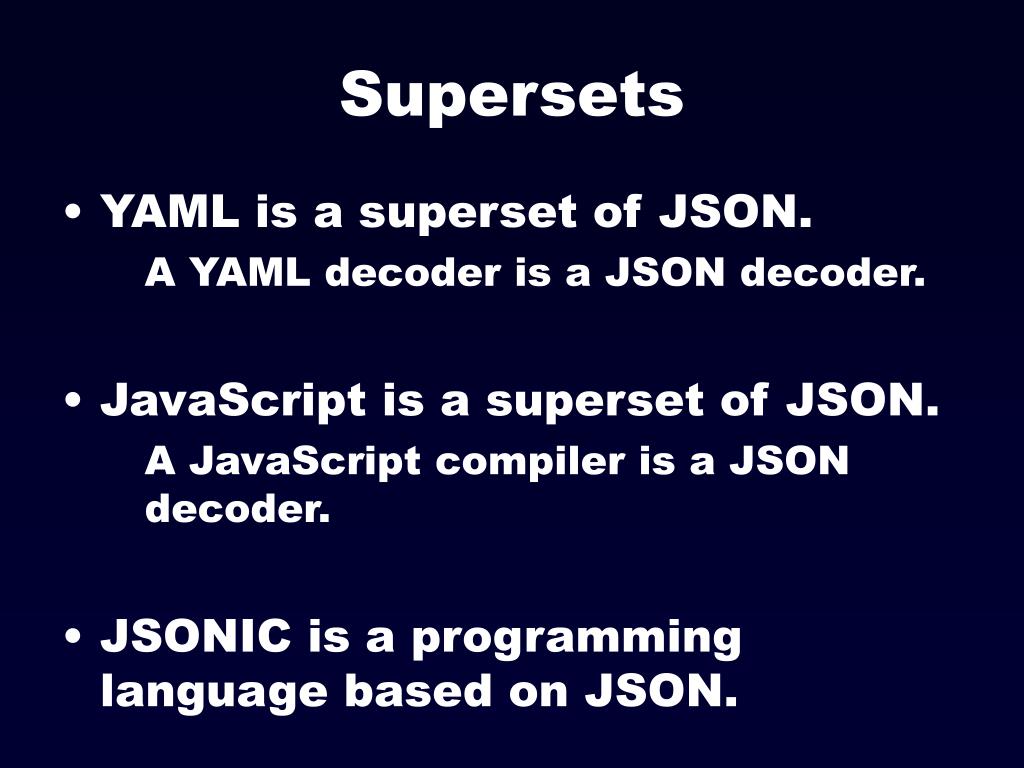 Supersets

• YAML is a superset of JSON.

A YAML decoder is a JSON decoder.

• JavaScript is a superset of JSON.

A JavaScript compiler is a JSON decoder.

• JSONIC is a programming language based on JSON.